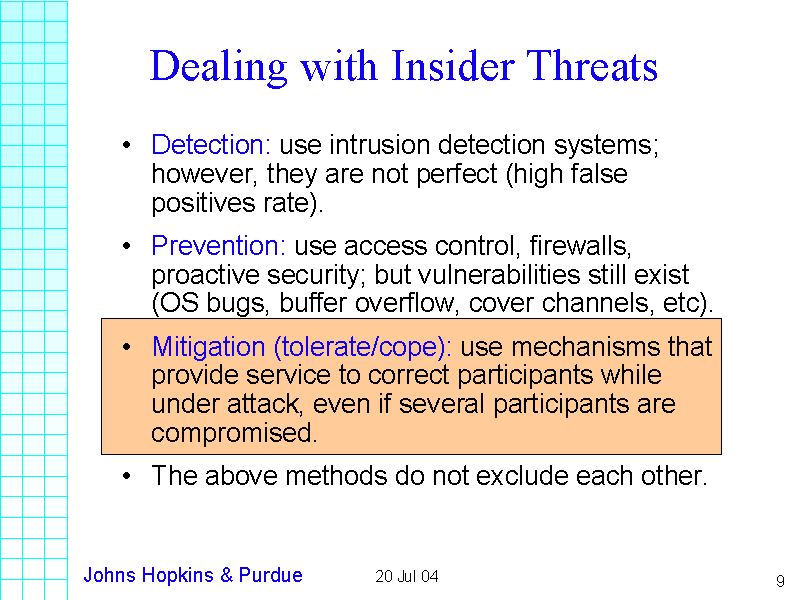 Dealing with Insider Threats

• Detection: use intrusion detection systems; however, they are not perfect (high false positives rate).

• Prevention: use access control, firewalls, proactive security; but vulnerabilities still exist (OS bugs, buffer overflow, cover channels, etc).

• Mitigation (tolerate/cope): use mechanisms that provide service to correct participants while under attack, even if several participants are compromised.

• The above methods do not exclude each other.

Johns Hopkins & Purdue 20 Jul 04 9